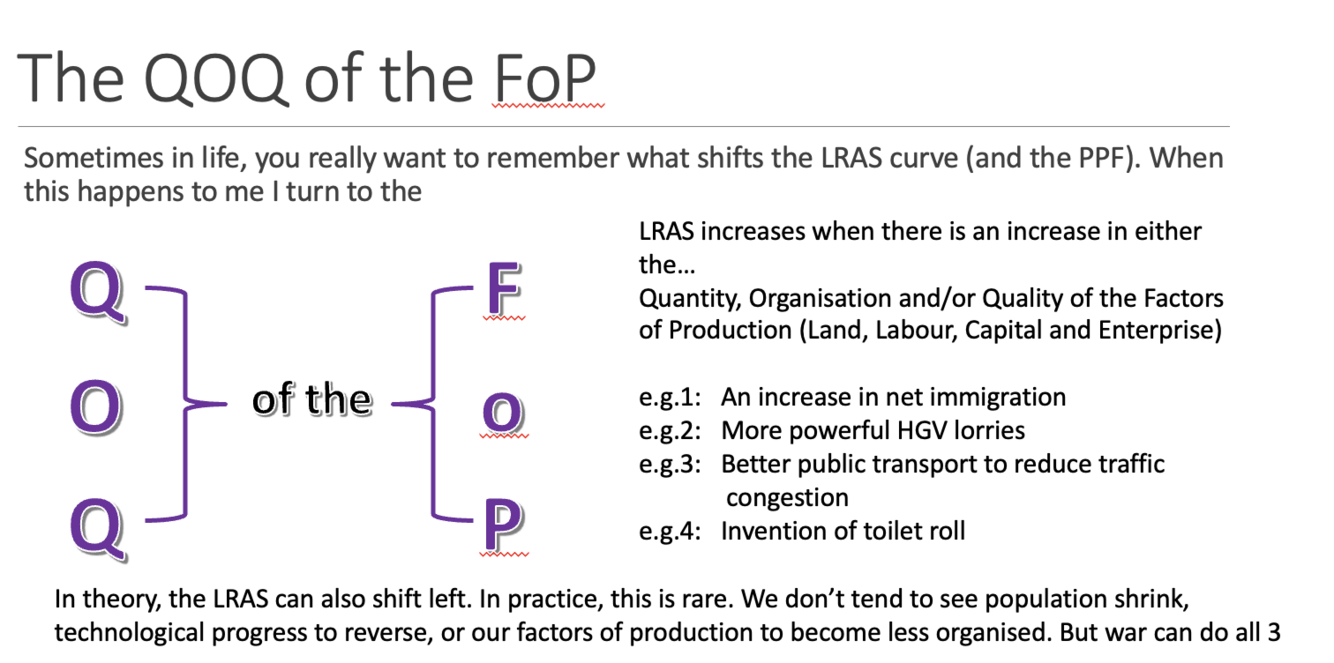 The QOQ of the FoP

Sometimes in life, you really want to remember what shifts the LRAS curve (and the PPF). When this happens to me I turn to the

Q

O

Q

of the

F

o

P

LRAS increases when there is an increase in either the…
Quantity, Organisation and/or Quality of the Factors of Production (Land, Labour, Capital and Enterprise)

e.g.1: An increase in net immigration
e.g.2: More powerful HGV lorries
e.g.3: Better public transport to reduce traffic congestion
e.g.4: Invention of toilet roll

In theory, the LRAS can also shift left. In practice, this is rare. We don't tend to see population shrink, technological progress to reverse, or our factors of production to become less organised. But war can do all 3